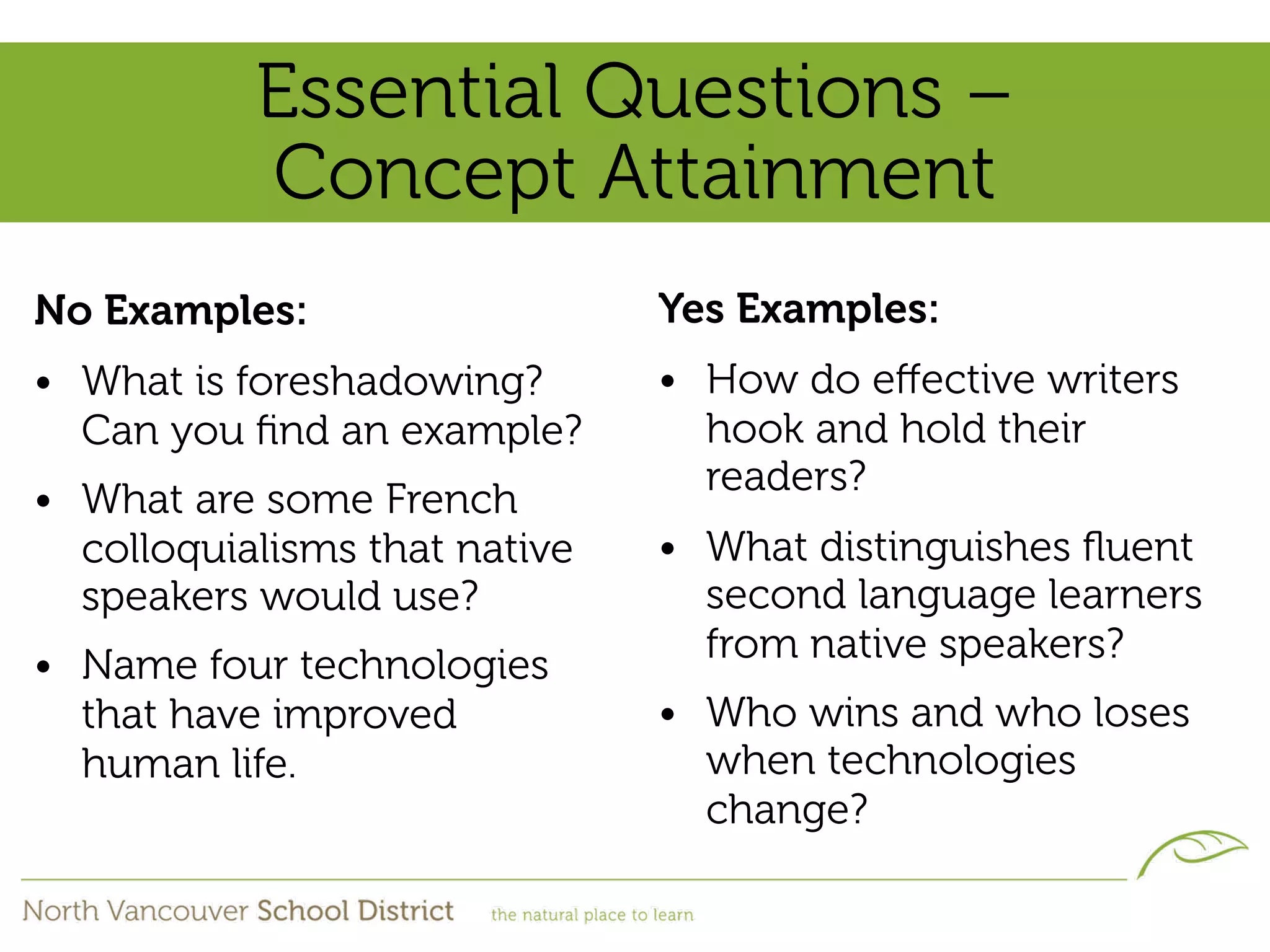 Essential Questions – Concept Attainment

No Examples:

• What is foreshadowing? Can you find an example?

• What are some French colloquialisms that native speakers would use?

• Name four technologies that have improved human life.

Yes Examples:

• How do effective writers hook and hold their readers?

• What distinguishes fluent second language learners from native speakers?

• Who wins and who loses when technologies change?

North Vancouver School District the natural place to learn